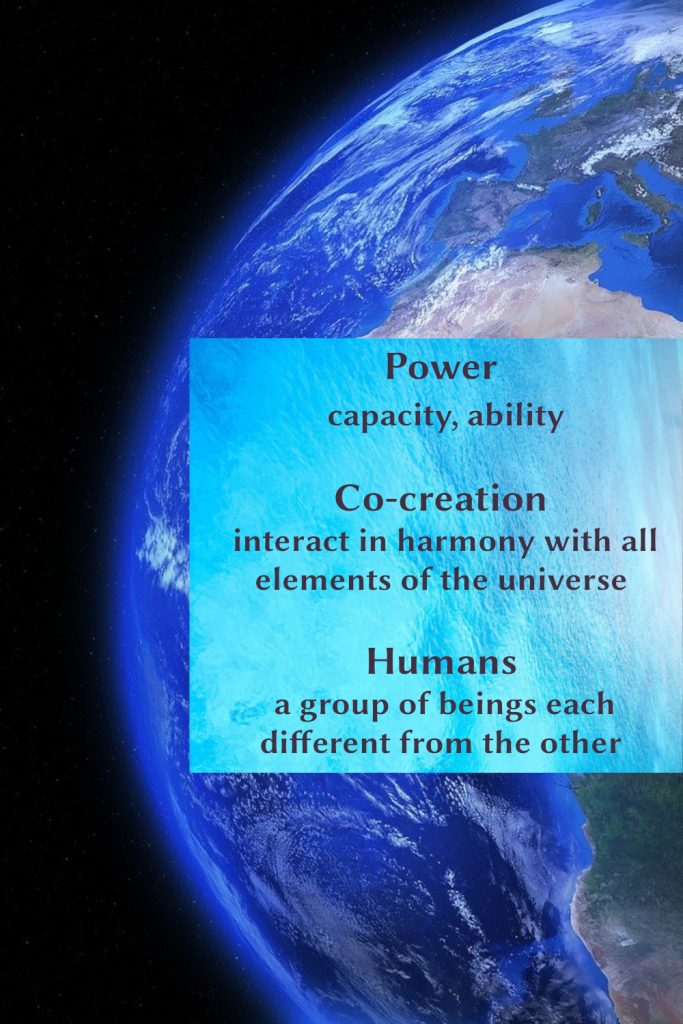 Power
capacity, ability

Co-creation
interact in harmony with all elements of the universe

Humans
a group of beings each different from the other